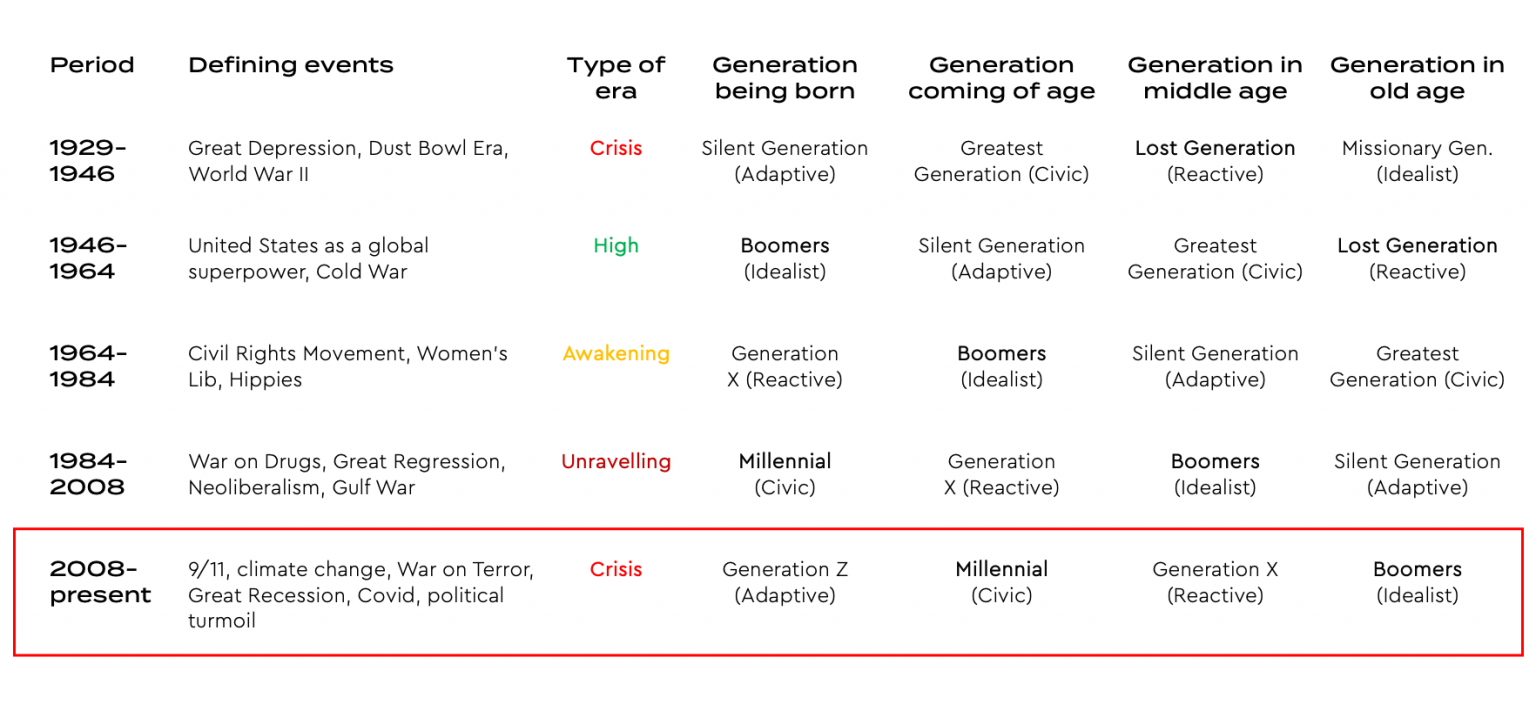 | Period | Defining events | Type of era | Generation being born | Generation coming of age | Generation in middle age | Generation in old age |
|---|---|---|---|---|---|---|
| 1929-1946 | Great Depression, Dust Bowl Era, World War II | Crisis | Silent Generation (Adaptive) | Greatest Generation (Civic) | Lost Generation (Reactive) | Missionary Gen. (Idealist) |
| 1946-1964 | United States as a global superpower, Cold War | High | Boomers (Idealist) | Silent Generation (Adaptive) | Greatest Generation (Civic) | Lost Generation (Reactive) |
| 1964-1984 | Civil Rights Movement, Women's Lib, Hippies | Awakening | Generation X (Reactive) | Boomers (Idealist) | Silent Generation (Adaptive) | Greatest Generation (Civic) |
| 1984-2008 | War on Drugs, Great Regression, Neoliberalism, Gulf War | Unravelling | Millennial (Civic) | Generation X (Reactive) | Boomers (Idealist) | Silent Generation (Adaptive) |
| 2008-present | 9/11, climate change, War on Terror, Great Recession, Covid, political turmoil | Crisis | Generation Z (Adaptive) | Millennial (Civic) | Generation X (Reactive) | Boomers (Idealist) |